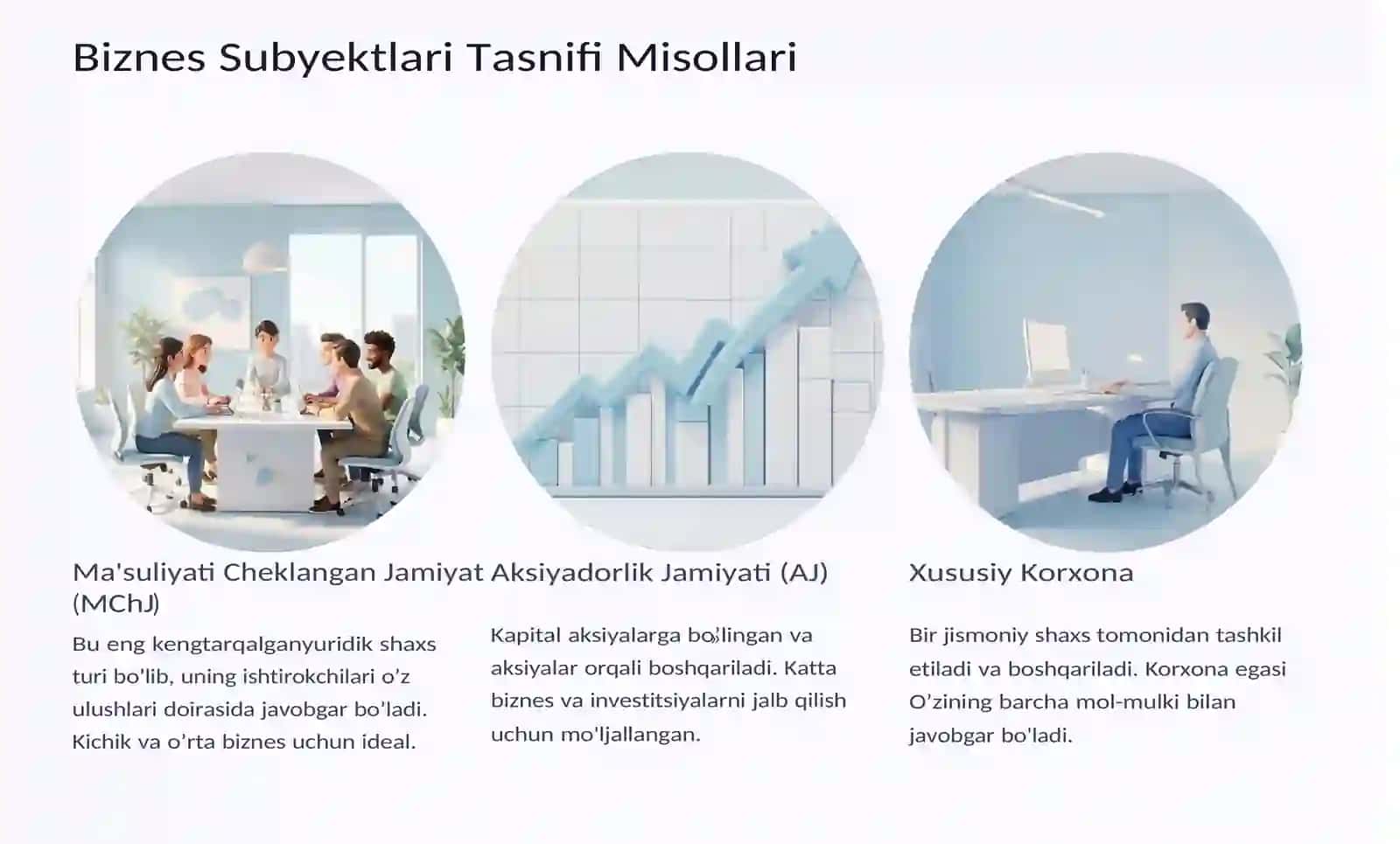 Biznes Subyektlari Tasnifi Misollari

Ma'suliyati Cheklangan Jamiyat (MChJ)

Bu eng kengtarqalganyuridik shaxs turi bo'lib, uning ishtirokchilari o'z ulushlari doirasida javobgar bo'ladi. Kichik va o'rta biznes uchun ideal.

Aksiyadorlik Jamiyati (AJ)

Kapital aksiyalarga bo'lingan va aksiyalar orqali boshqariladi. Katta biznes va investitsiyalarni jalb qilish uchun mo'ljallangan.

Xususiy Korxona

Bir jismoniy shaxs tomonidan tashkil etiladi va boshqariladi. Korxona egasi O'zining barcha mol-mulki bilan javobgar bo'ladi.